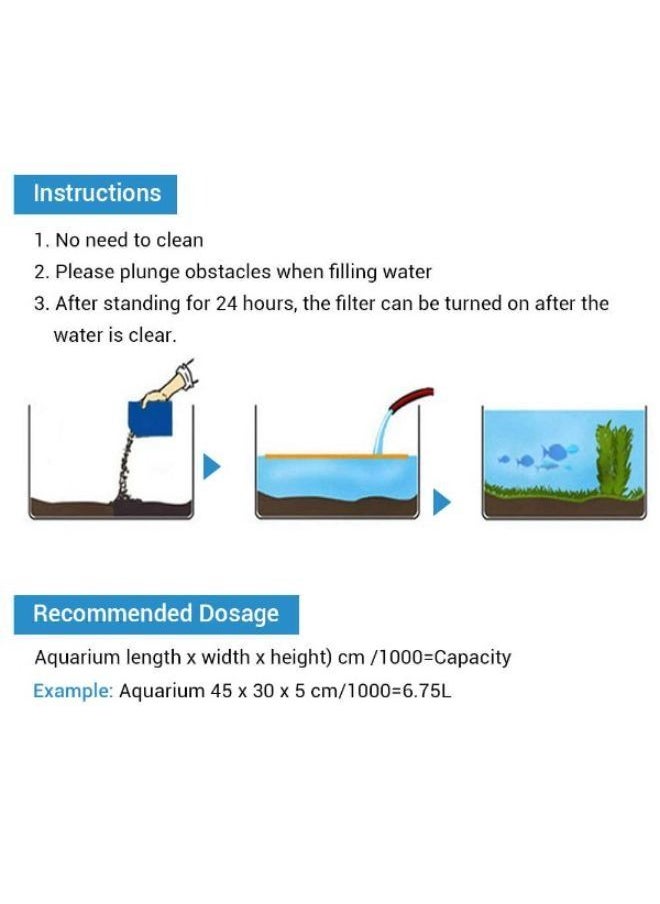 Instructions

1. No need to clean
2. Please plunge obstacles when filling water
3. After standing for 24 hours, the filter can be turned on after the water is clear.

Recommended Dosage

Aquarium length x width x height) cm /1000=Capacity
Example: Aquarium 45 x 30 x 5 cm/1000=6.75L